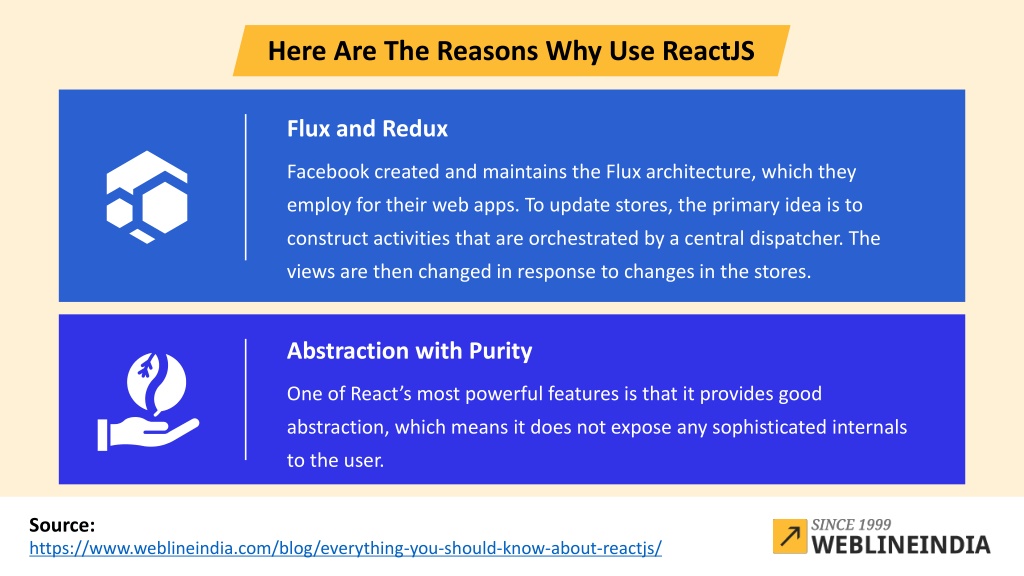 Here Are The Reasons Why Use ReactJS

Flux and Redux

Facebook created and maintains the Flux architecture, which they employ for their web apps. To update stores, the primary idea is to construct activities that are orchestrated by a central dispatcher. The views are then changed in response to changes in the stores.

Abstraction with Purity

One of React's most powerful features is that it provides good abstraction, which means it does not expose any sophisticated internals to the user.

Source:
https://www.weblineindia.com/blog/everything-you-should-know-about-reactjs/

SINCE 1999
WEBLINEINDIA